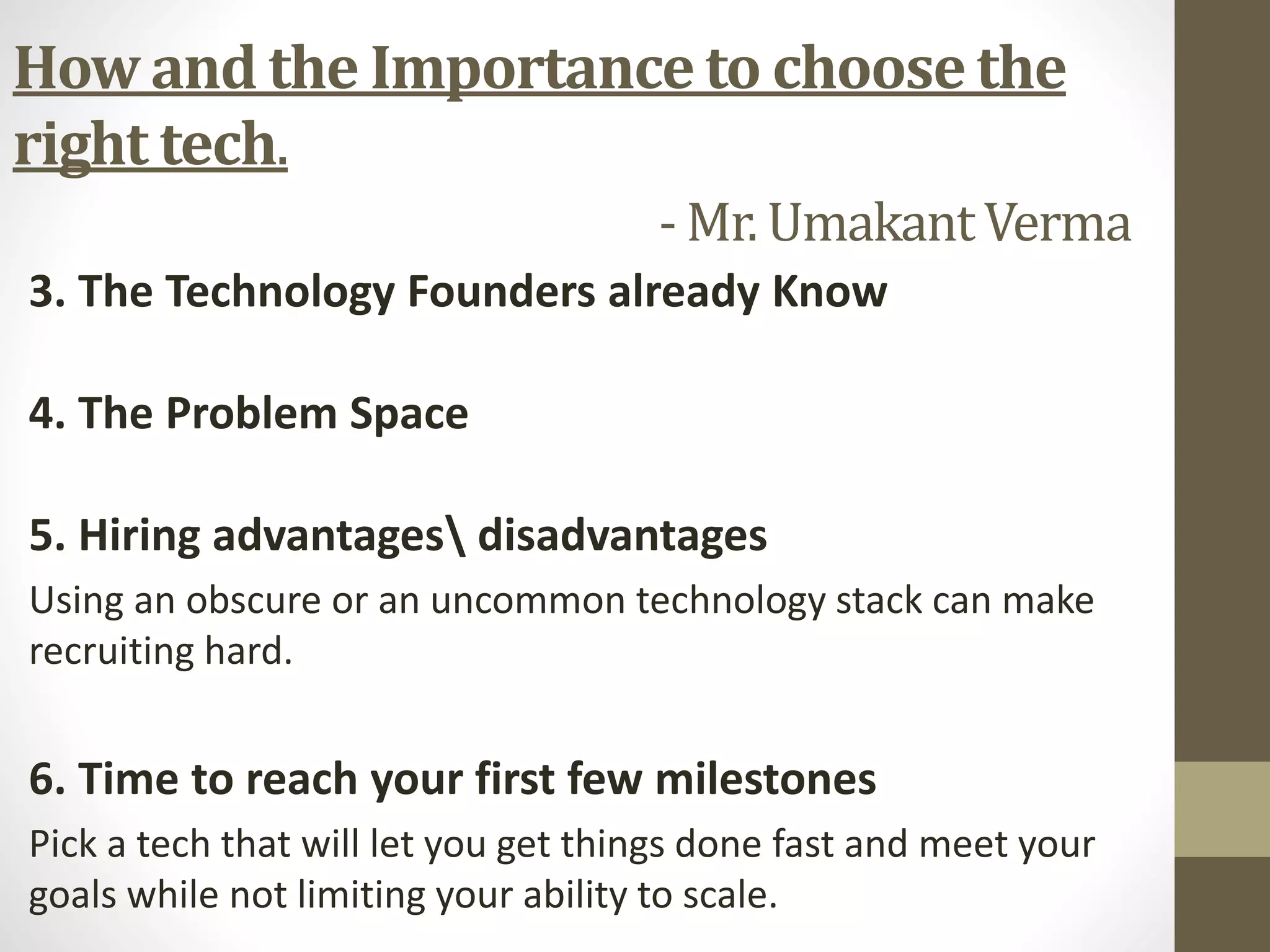 How and the Importance to choose the right tech.

- Mr. Umakant Verma

3. The Technology Founders already Know

4. The Problem Space

5. Hiring advantages\ disadvantages

Using an obscure or an uncommon technology stack can make recruiting hard.

6. Time to reach your first few milestones

Pick a tech that will let you get things done fast and meet your goals while not limiting your ability to scale.